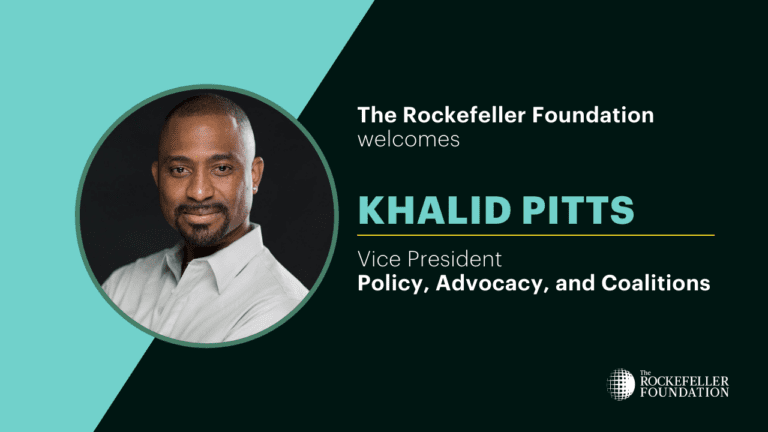 The Rockefeller Foundation
welcomes

KHALID PITTS

Vice President
Policy, Advocacy, and Coalitions

The ROCKEFELLER FOUNDATION